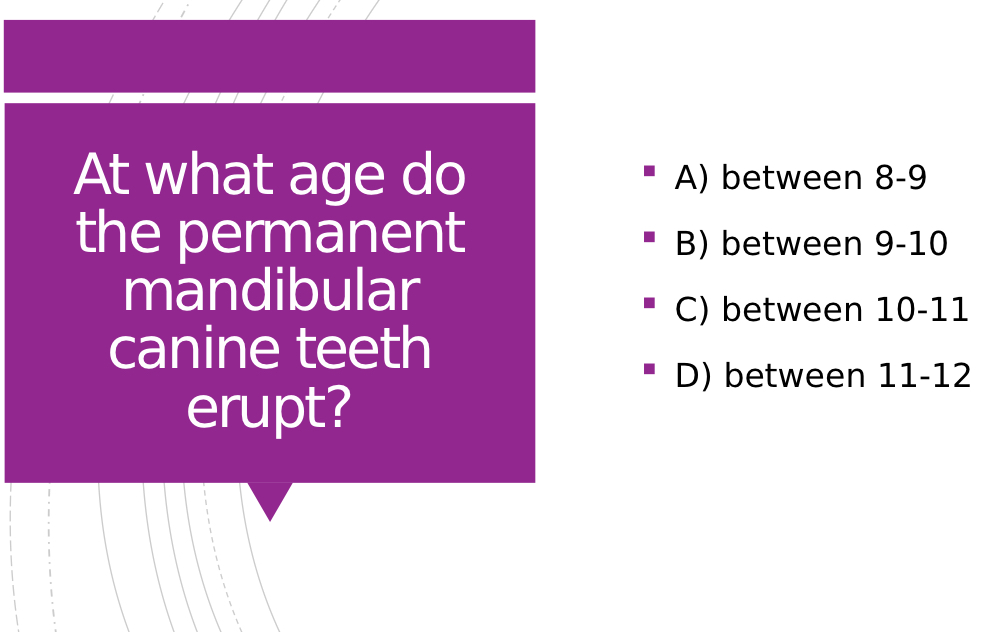 At what age do the permanent mandibular canine teeth erupt?

A) between 8-9

B) between 9-10

C) between 10-11

D) between 11-12